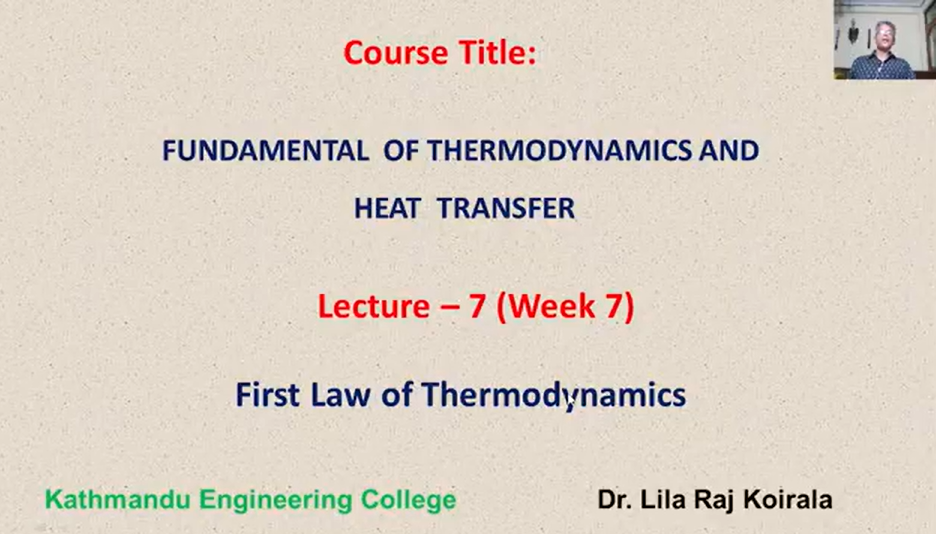 Course Title:

FUNDAMENTAL OF THERMODYNAMICS AND HEAT TRANSFER

Lecture – 7 (Week 7)

First Law of Thermodynamics

Kathmandu Engineering College

Dr. Lila Raj Koirala